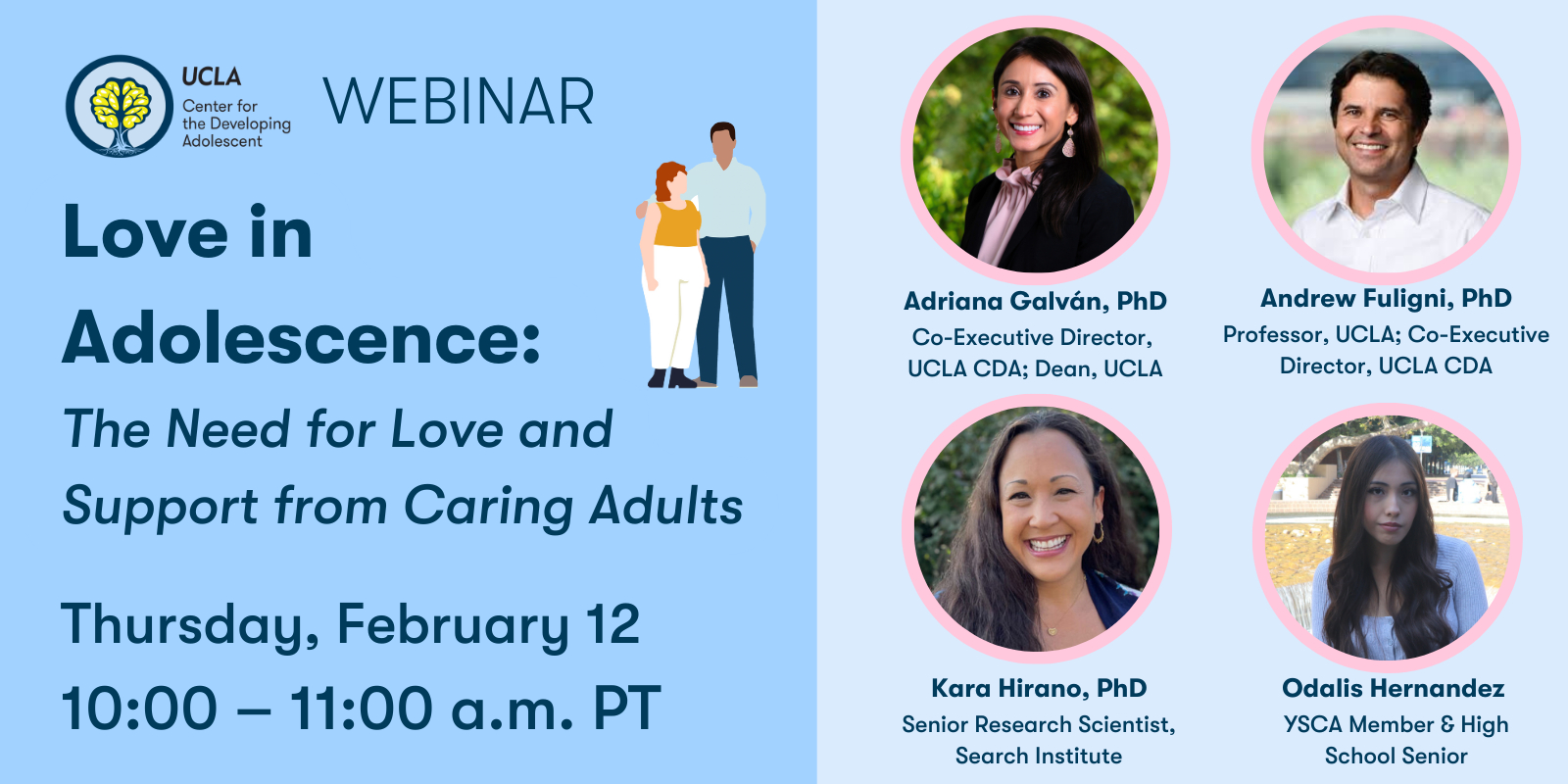 UCLA
Center for the Developing Adolescent

WEBINAR

Love in Adolescence:

The Need for Love and Support from Caring Adults

Thursday, February 12
10:00 – 11:00 a.m. PT

Adriana Galván, PhD
Co-Executive Director, UCLA CDA; Dean, UCLA

Andrew Fuligni, PhD
Professor, UCLA; Co-Executive Director, UCLA CDA

Kara Hirano, PhD
Senior Research Scientist, Search Institute

Odalis Hernandez
YSCA Member & High School Senior